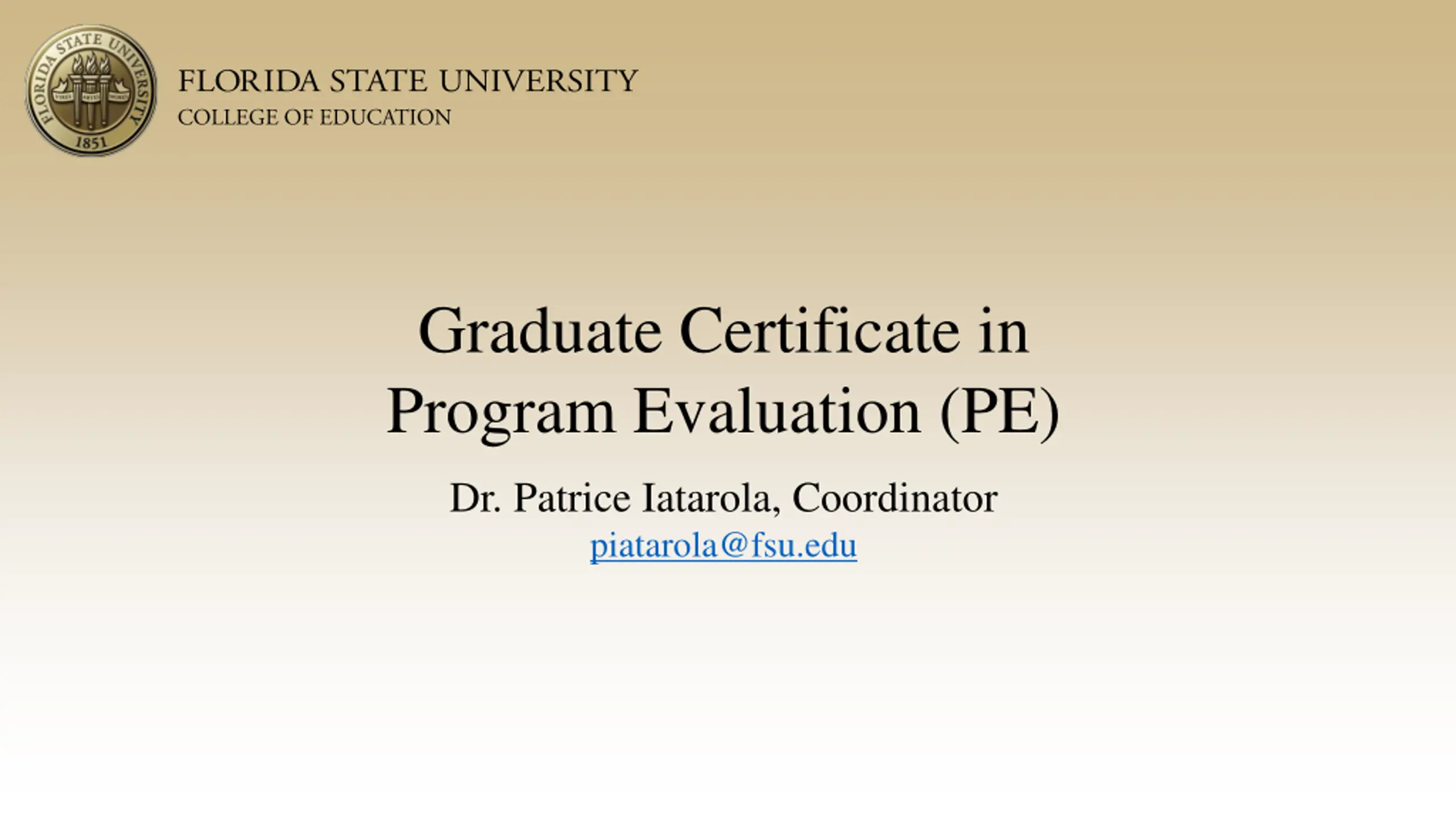 FLORIDA STATE UNIVERSITY 1851

FLORIDA STATE UNIVERSITY
COLLEGE OF EDUCATION

Graduate Certificate in Program Evaluation (PE)

Dr. Patrice Iatarola, Coordinator
piatarola@fsu.edu